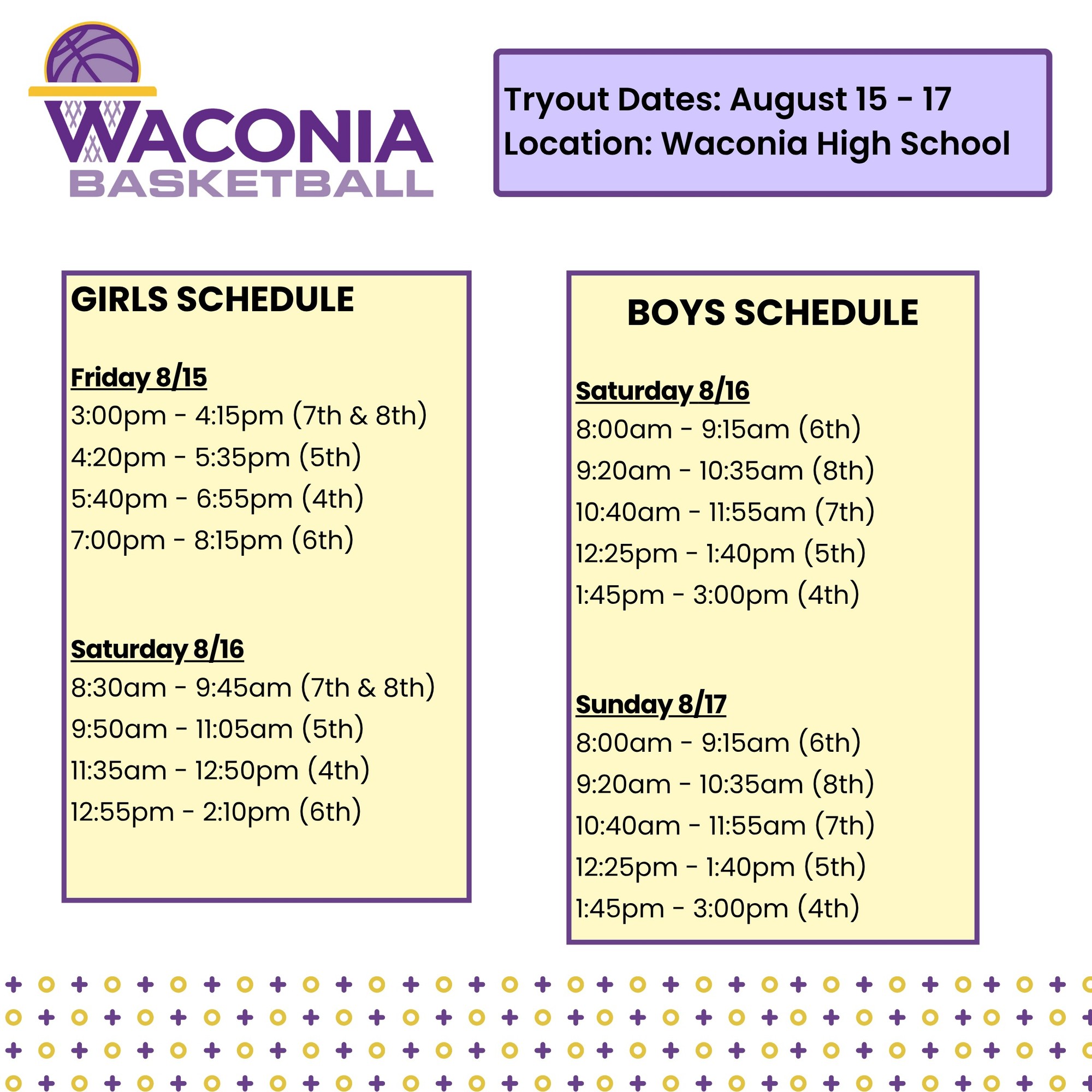 WACONIA
BASKETBALL

Tryout Dates: August 15 - 17
Location: Waconia High School

GIRLS SCHEDULE

Friday 8/15
3:00pm - 4:15pm (7th & 8th)
4:20pm - 5:35pm (5th)
5:40pm - 6:55pm (4th)
7:00pm - 8:15pm (6th)

Saturday 8/16
8:30am - 9:45am (7th & 8th)
9:50am - 11:05am (5th)
11:35am - 12:50pm (4th)
12:55pm - 2:10pm (6th)

BOYS SCHEDULE

Saturday 8/16
8:00am - 9:15am (6th)
9:20am - 10:35am (8th)
10:40am - 11:55am (7th)
12:25pm - 1:40pm (5th)
1:45pm - 3:00pm (4th)

Sunday 8/17
8:00am - 9:15am (6th)
9:20am - 10:35am (8th)
10:40am - 11:55am (7th)
12:25pm - 1:40pm (5th)
1:45pm - 3:00pm (4th)